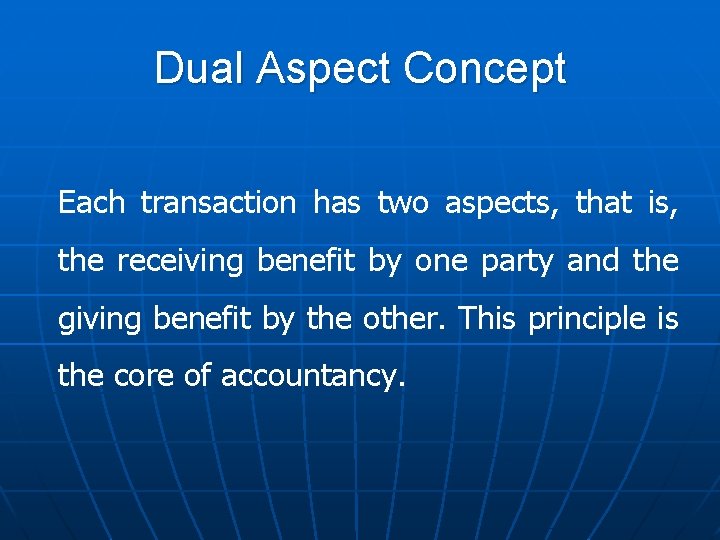 Dual Aspect Concept

Each transaction has two aspects, that is, the receiving benefit by one party and the giving benefit by the other. This principle is the core of accountancy.